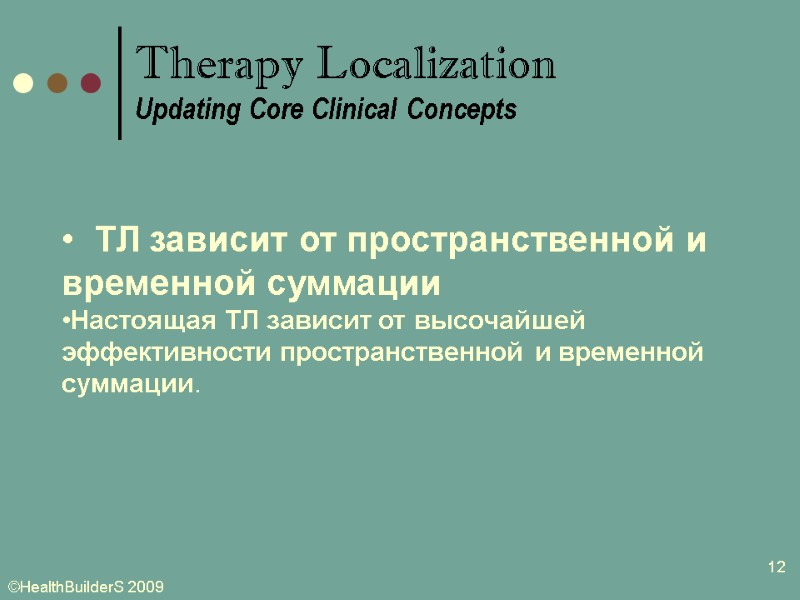 Therapy Localization
Updating Core Clinical Concepts

• ТЛ зависит от пространственной и временной суммации

•Настоящая ТЛ зависит от высочайшей эффективности пространственной и временной суммации.

12

©HealthBuilderS 2009